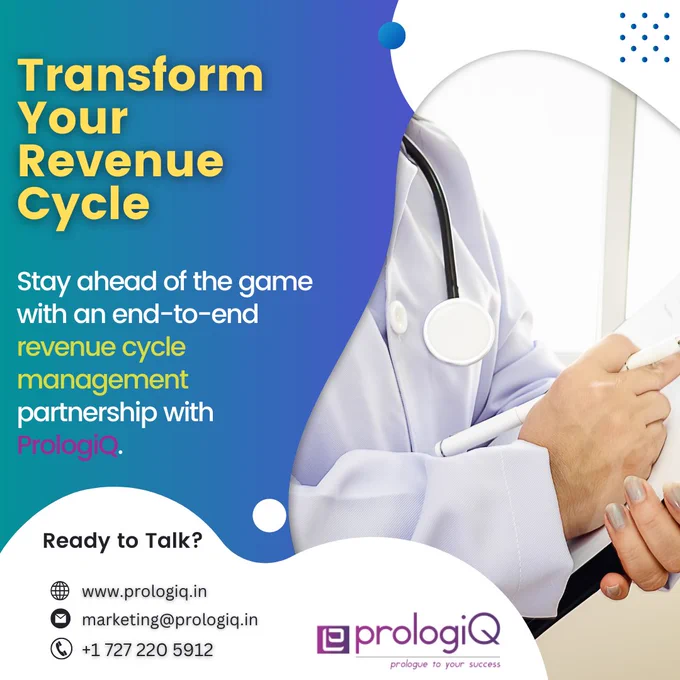 Transform Your Revenue Cycle

Stay ahead of the game with an end-to-end revenue cycle management partnership with PrologiQ.

Ready to Talk?

www.prologiq.in

marketing@prologiq.in

+1 727 220 5912

prologiQ

prologue to your success